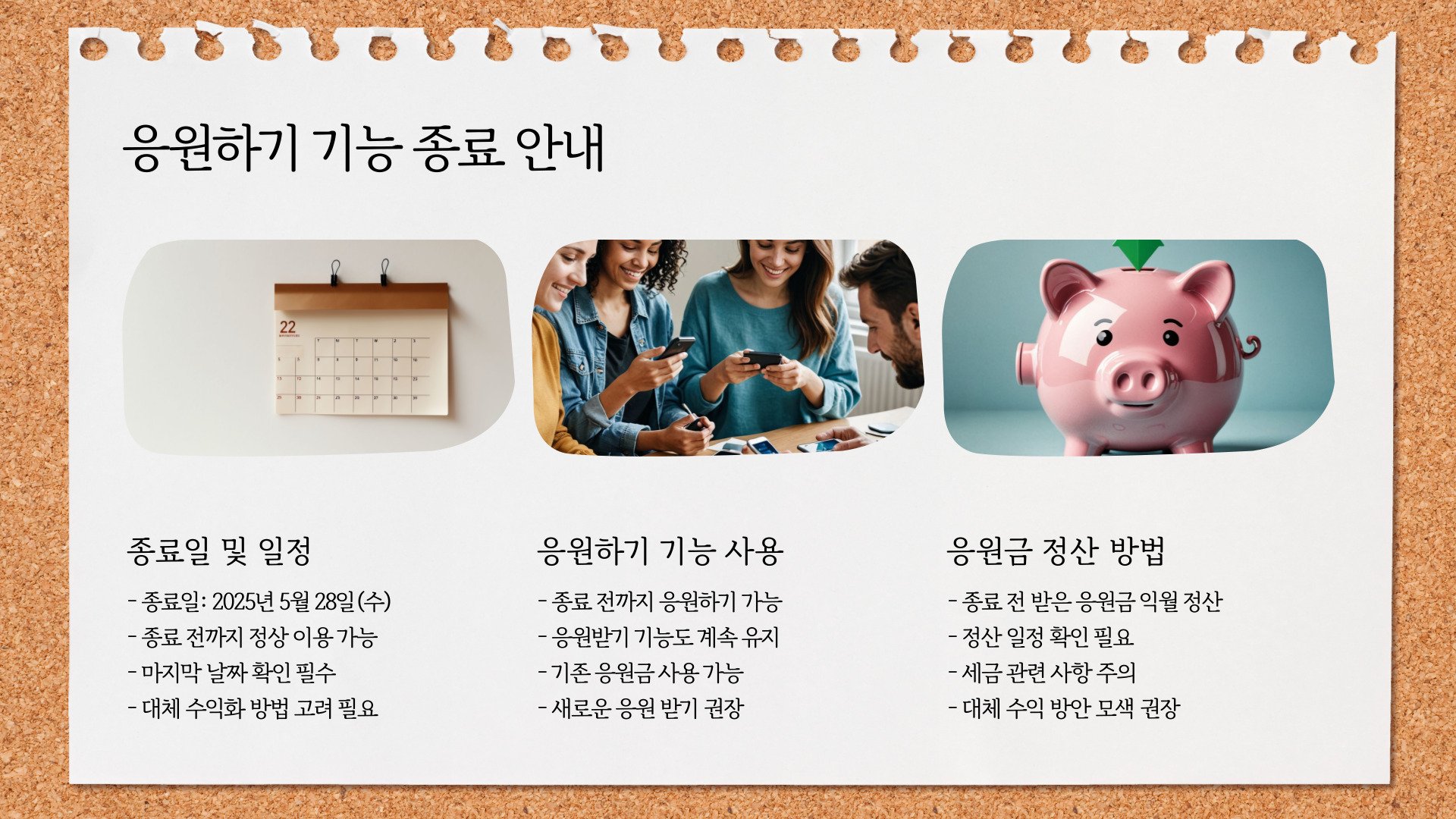 응원하기 기능 종료 안내

22

종료일 및 일정

- 종료일: 2025년 5월 28일 (수)
- 종료 전까지 정상 이용 가능
- 마지막 날짜 확인 필수
- 대체 수익화 방법 고려 필요

응원하기 기능 사용

- 종료 전까지 응원하기 가능
- 응원받기 기능도 계속 유지
- 기존 응원금 사용 가능
- 새로운 응원 받기 권장

응원금 정산 방법

- 종료 전 받은 응원금 익월 정산
- 정산 일정 확인 필요
- 세금 관련 사항 주의
- 대체 수익 방안 모색 권장